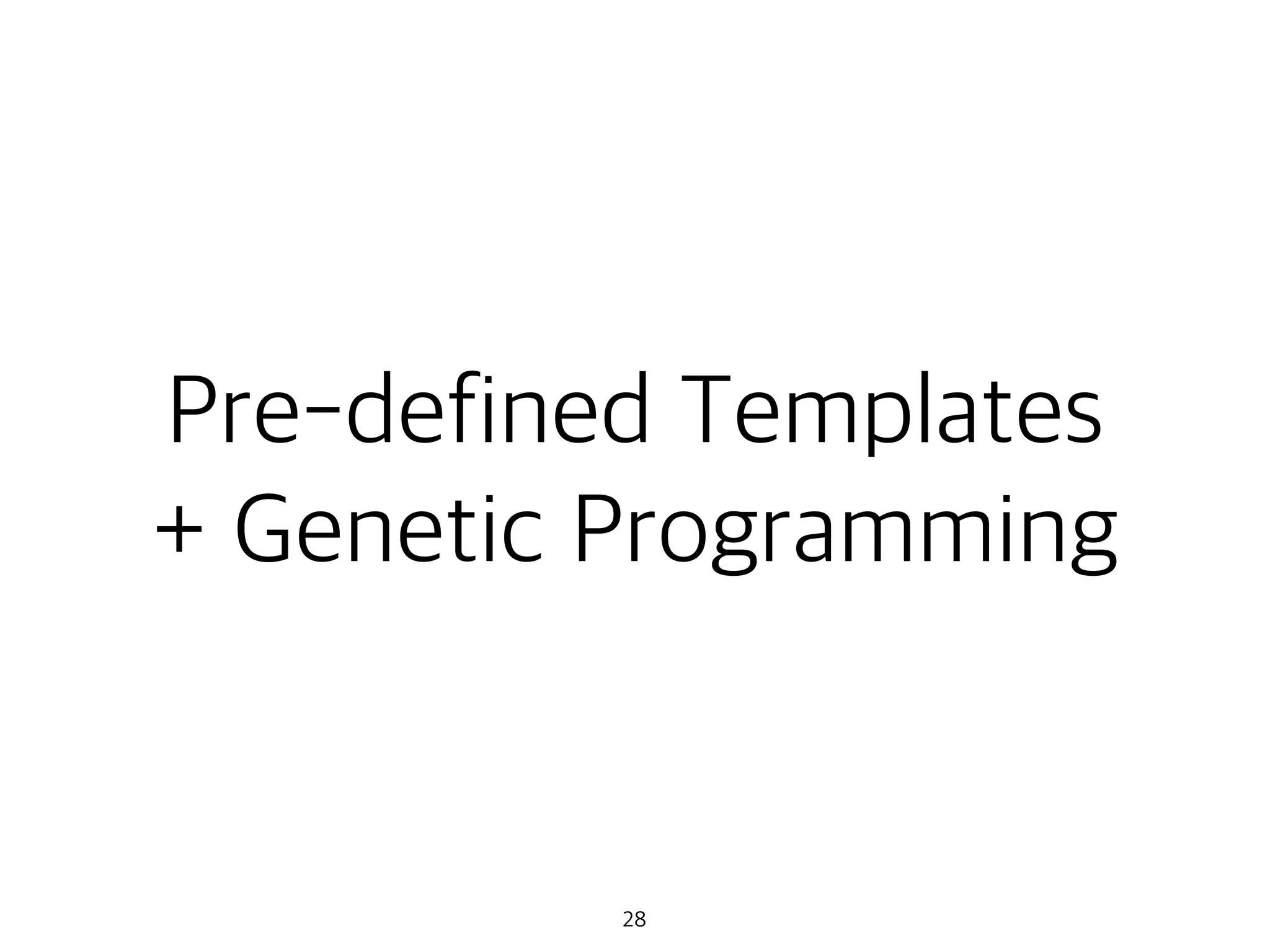 Pre-defined Templates
+ Genetic Programming

28